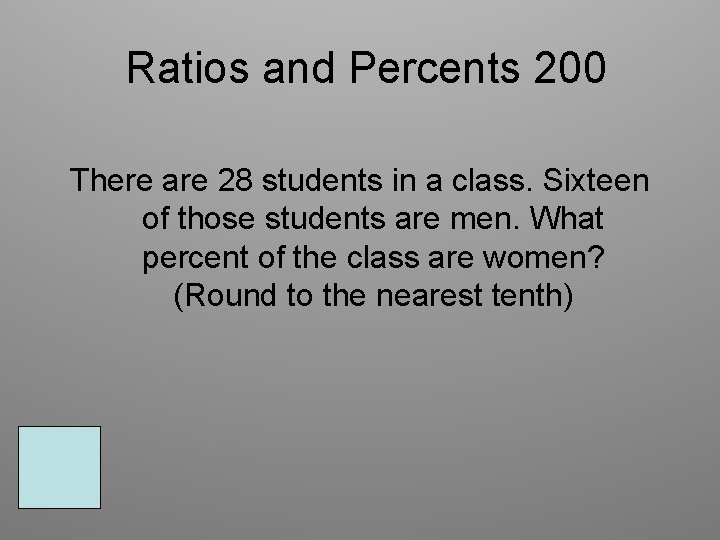 Ratios and Percents 200

There are 28 students in a class. Sixteen of those students are men. What percent of the class are women? (Round to the nearest tenth)